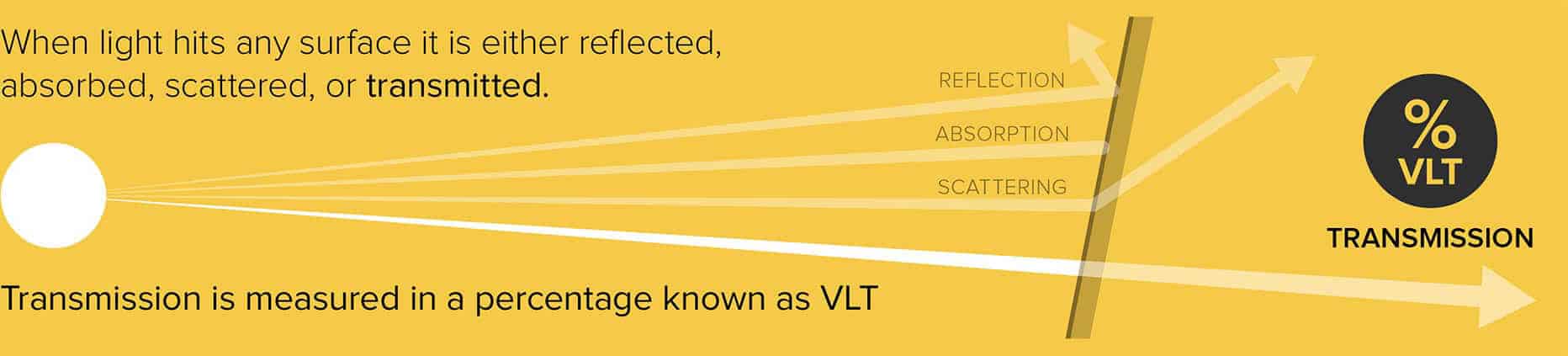 When light hits any surface it is either reflected, absorbed, scattered, or transmitted.

REFLECTION

ABSORPTION

SCATTERING

%
VLT

TRANSMISSION

Transmission is measured in a percentage known as VLT